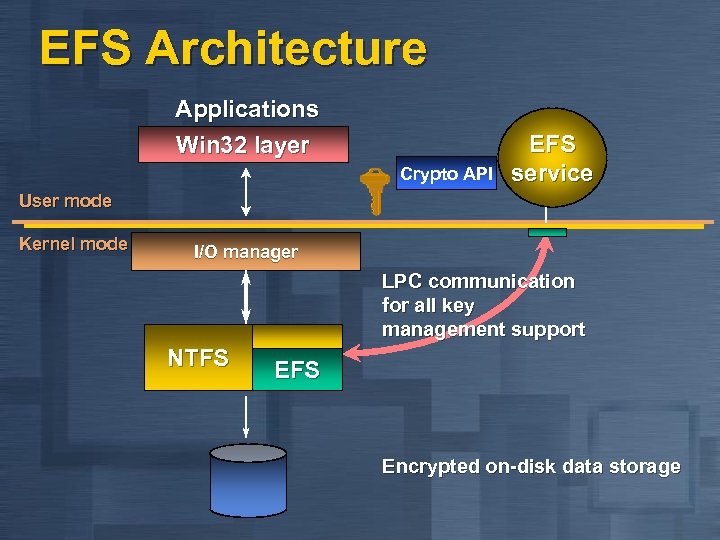 EFS Architecture

Applications

Win32 layer

Crypto API

EFS service

User mode

Kernel mode

I/O manager

LPC communication for all key management support

NTFS

EFS

Encrypted on-disk data storage